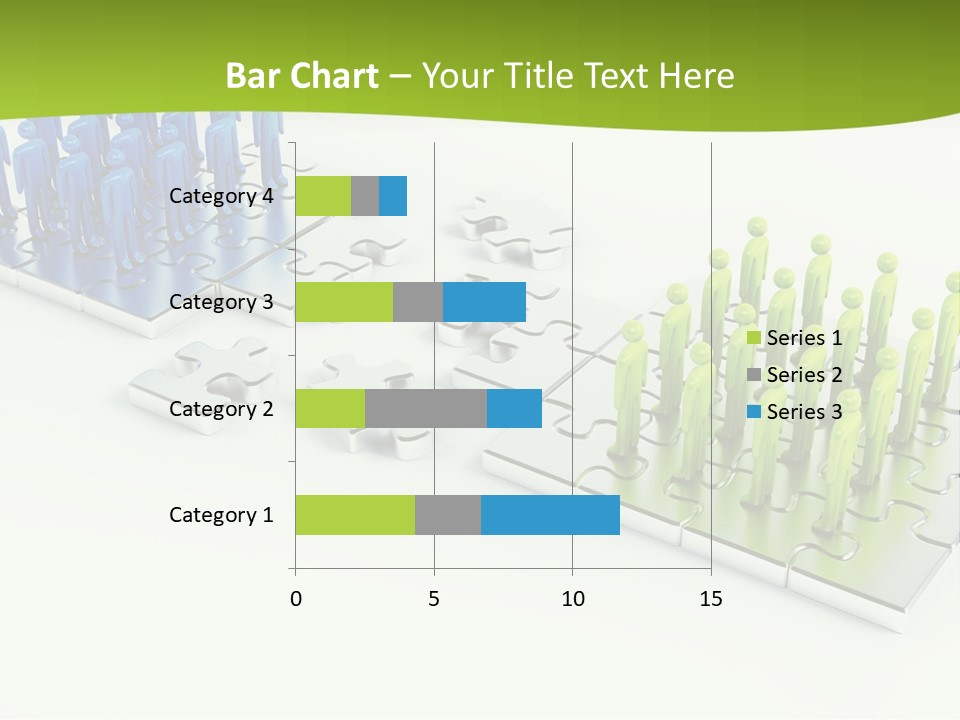 Bar Chart – Your Title Text Here

Category 4
Category 3
Category 2
Category 1

0 5 10 15

Series 1
Series 2
Series 3